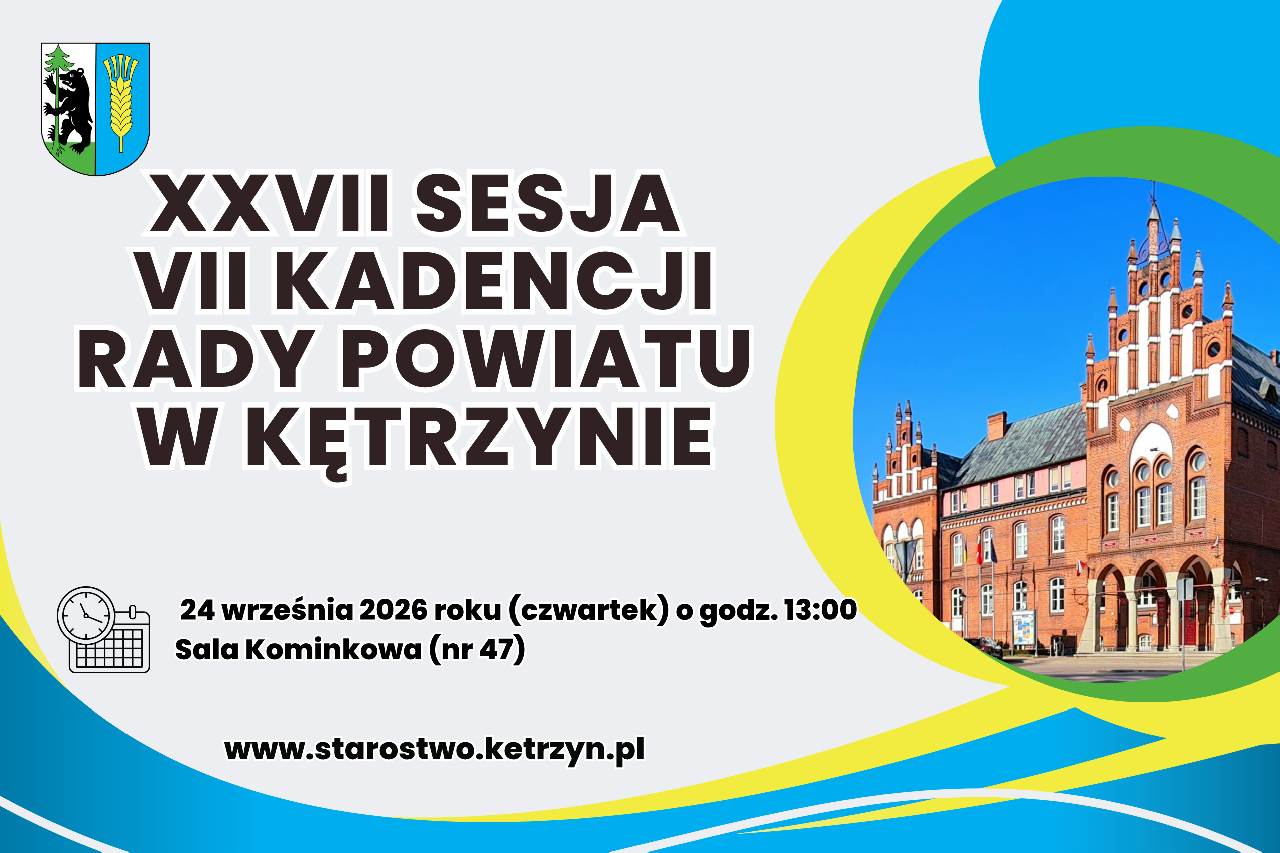 XXVII SESJA
VII KADENCJI
RADY POWIATU
W KĘTRZYNIE

24 września 2026 roku (czwartek) o godz. 13:00
Sala Kominkowa (nr 47)

www.starostwo.ketrzyn.pl